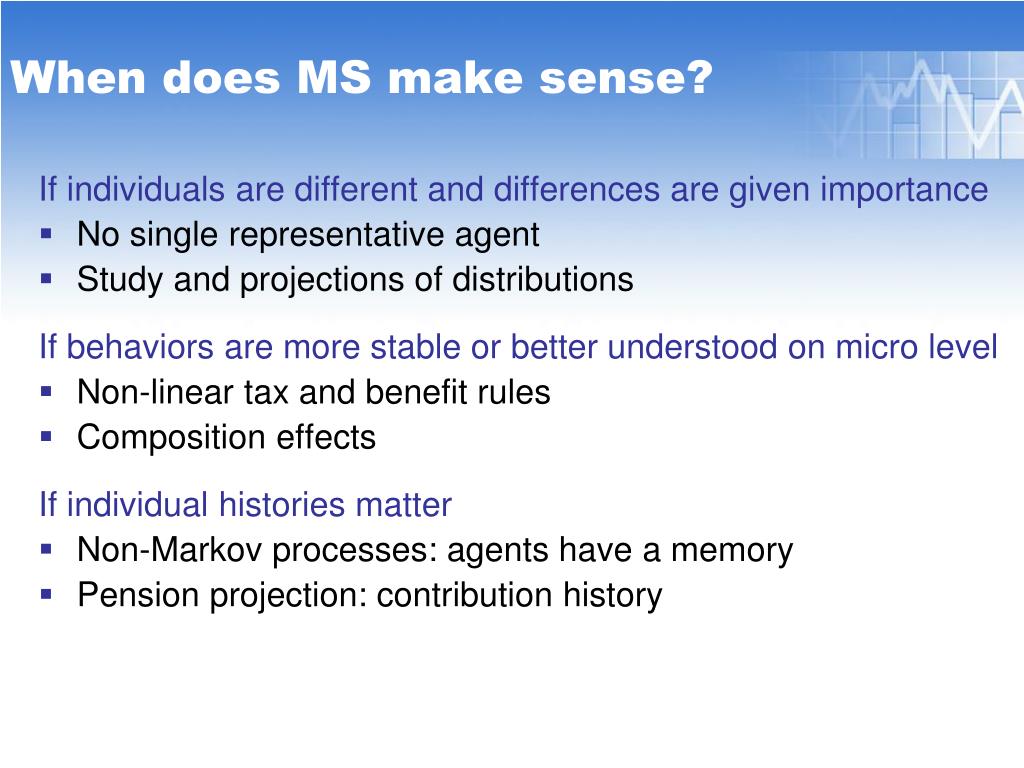 When does MS make sense?

If individuals are different and differences are given importance
- No single representative agent
- Study and projections of distributions

If behaviors are more stable or better understood on micro level
- Non-linear tax and benefit rules
- Composition effects

If individual histories matter
- Non-Markov processes: agents have a memory
- Pension projection: contribution history